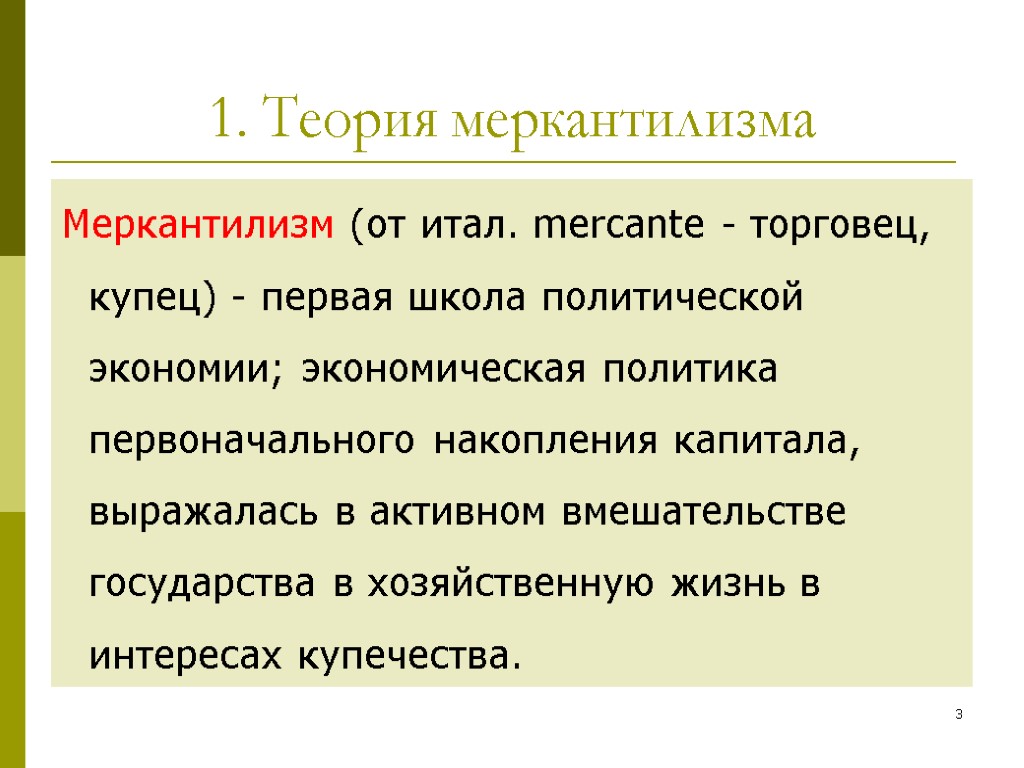 1. Теория меркантилизма

Меркантилизм (от итал. mercante - торговец, купец) - первая школа политической экономии; экономическая политика первоначального накопления капитала, выражалась в активном вмешательстве государства в хозяйственную жизнь в интересах купечества.

3